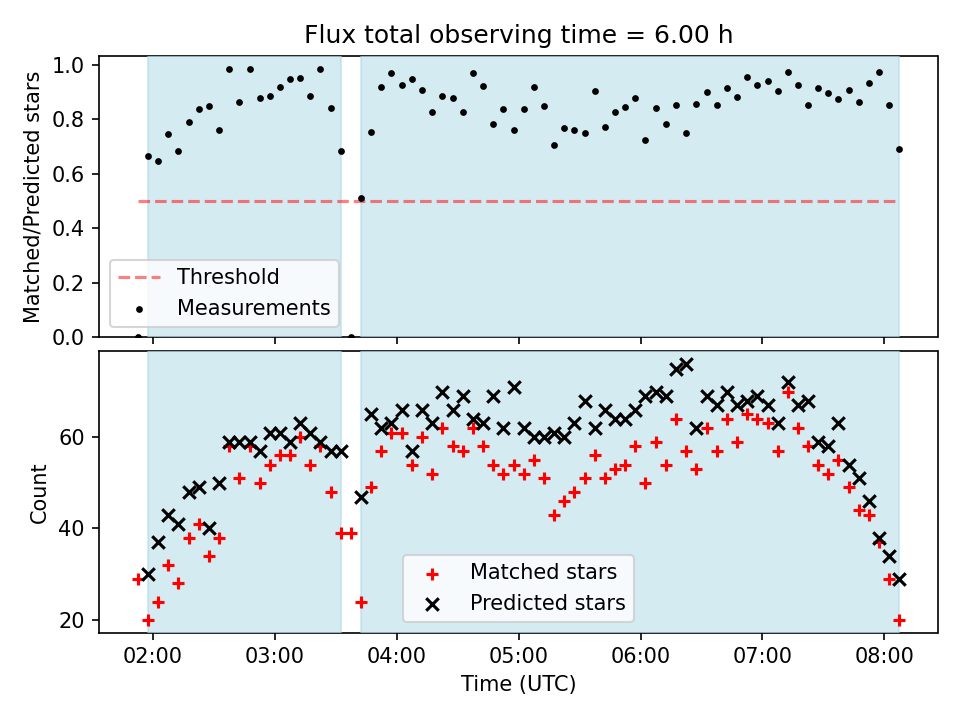 Flux total observing time = 6.00 h

Matched/Predicted stars

1.0
0.8
0.6
0.4
0.2
0.0

Threshold
Measurements

Count

60
40
20

Matched stars
Predicted stars

02:00
03:00
04:00
05:00
06:00
07:00
08:00

Time (UTC)